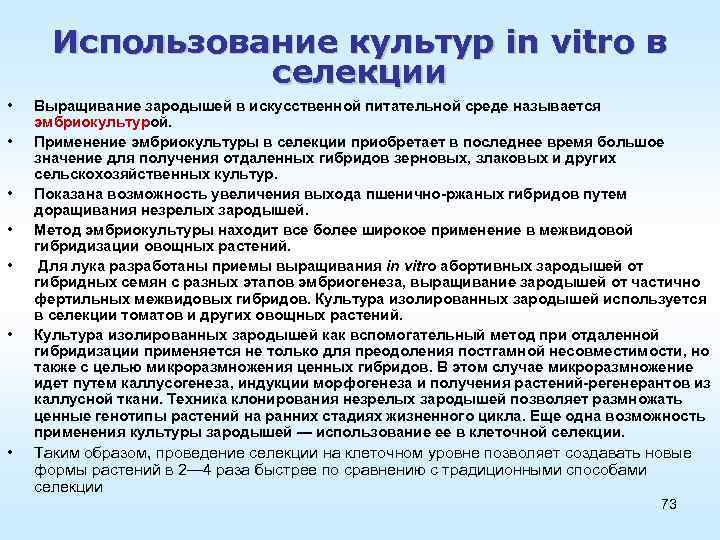 Использование культур in vitro в селекции

• Выращивание зародышей в искусственной питательной среде называется эмбриокультурой.

• Применение эмбриокультуры в селекции приобретает в последнее время большое значение для получения отдаленных гибридов зерновых, злаковых и других сельскохозяйственных культур.

• Показана возможность увеличения выхода пшенично-ржаных гибридов путем доращивания незрелых зародышей.

• Метод эмбриокультуры находит все более широкое применение в межвидовой гибридизации овощных растений.

• Для лука разработаны приемы выращивания in vitro абортивных зародышей от гибридных семян с разных этапов эмбриогенеза, выращивание зародышей от частично фертильных межвидовых гибридов. Культура изолированных зародышей используется в селекции томатов и других овощных растений.

• Культура изолированных зародышей как вспомогательный метод при отдаленной гибридизации применяется не только для преодоления постгамной несовместимости, но также с целью микроразмножения ценных гибридов. В этом случае микроразмножение идет путем каллусогенеза, индукции морфогенеза и получения растений-регенерантов из каллусной ткани. Техника клонирования незрелых зародышей позволяет размножать ценные генотипы растений на ранних стадиях жизненного цикла. Еще одна возможность применения культуры зародышей — использование ее в клеточной селекции.

• Таким образом, проведение селекции на клеточном уровне позволяет создавать новые формы растений в 2—4 раза быстрее по сравнению с традиционными способами селекции

73